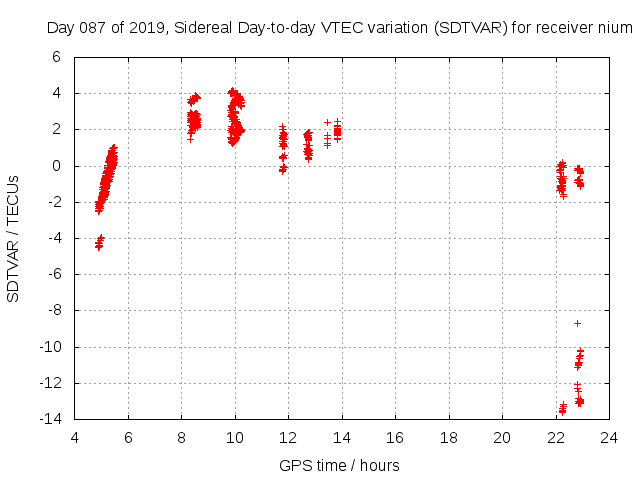 Day 087 of 2019, Sidereal Day-to-day VTEC variation (SDTVAR) for receiver nium

SDTVAR / TECUs

6
4
2
0
-2
-4
-6
-8
-10
-12
-14

4 6 8 10 12 14 16 18 20 22 24

GPS time / hours